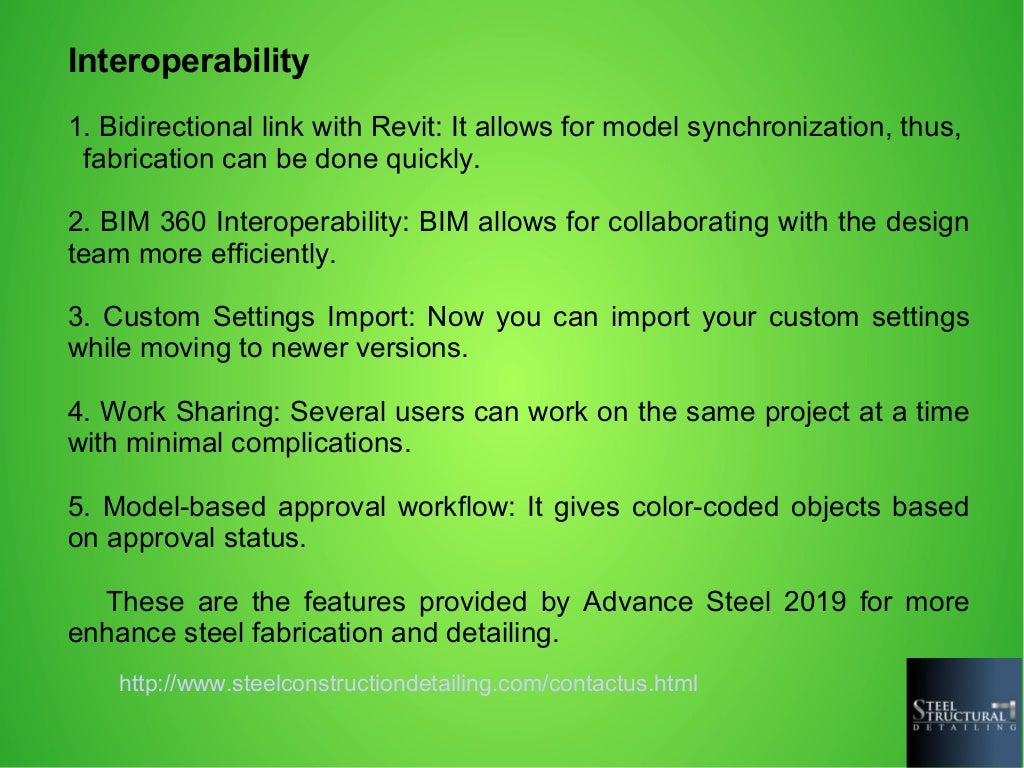 Interoperability

1. Bidirectional link with Revit: It allows for model synchronization, thus, fabrication can be done quickly.

2. BIM 360 Interoperability: BIM allows for collaborating with the design team more efficiently.

3. Custom Settings Import: Now you can import your custom settings while moving to newer versions.

4. Work Sharing: Several users can work on the same project at a time with minimal complications.

5. Model-based approval workflow: It gives color-coded objects based on approval status.

These are the features provided by Advance Steel 2019 for more enhance steel fabrication and detailing.

http://www.steelconstructiondetailing.com/contactus.html

STEEL STRUCTURAL DETAILING